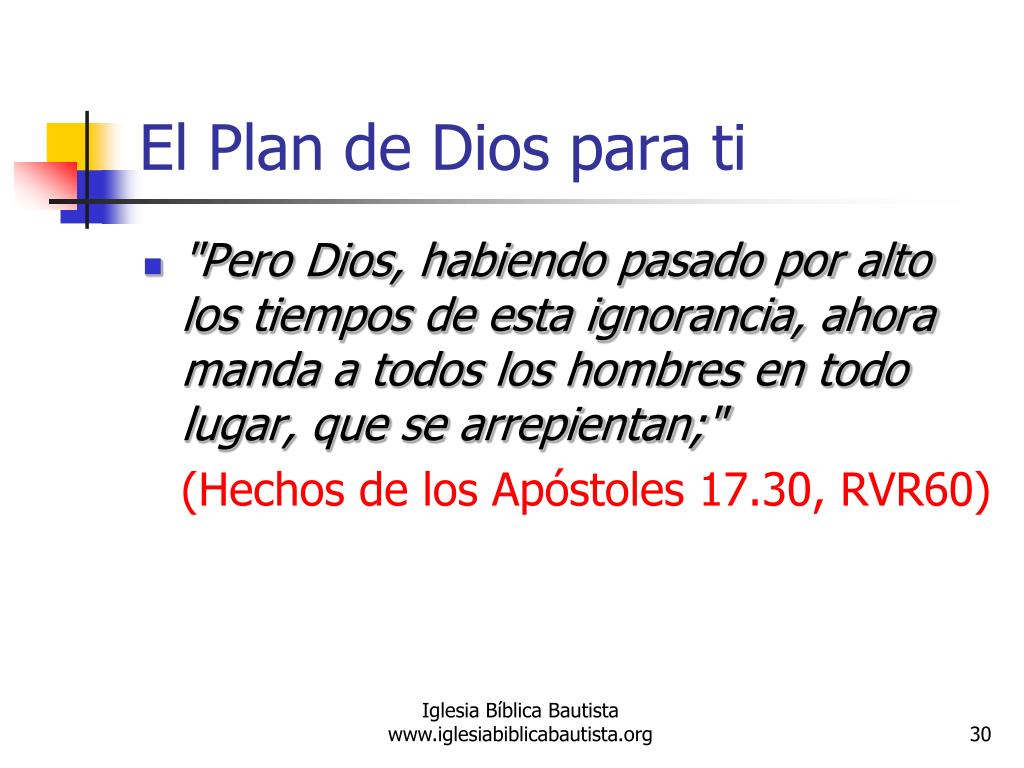 El Plan de Dios para ti

"Pero Dios, habiendo pasado por alto los tiempos de esta ignorancia, ahora manda a todos los hombres en todo lugar, que se arrepientan;"

(Hechos de los Apóstoles 17.30, RVR60)

Iglesia Bíblica Bautista
www.iglesiabiblicabautista.org

30